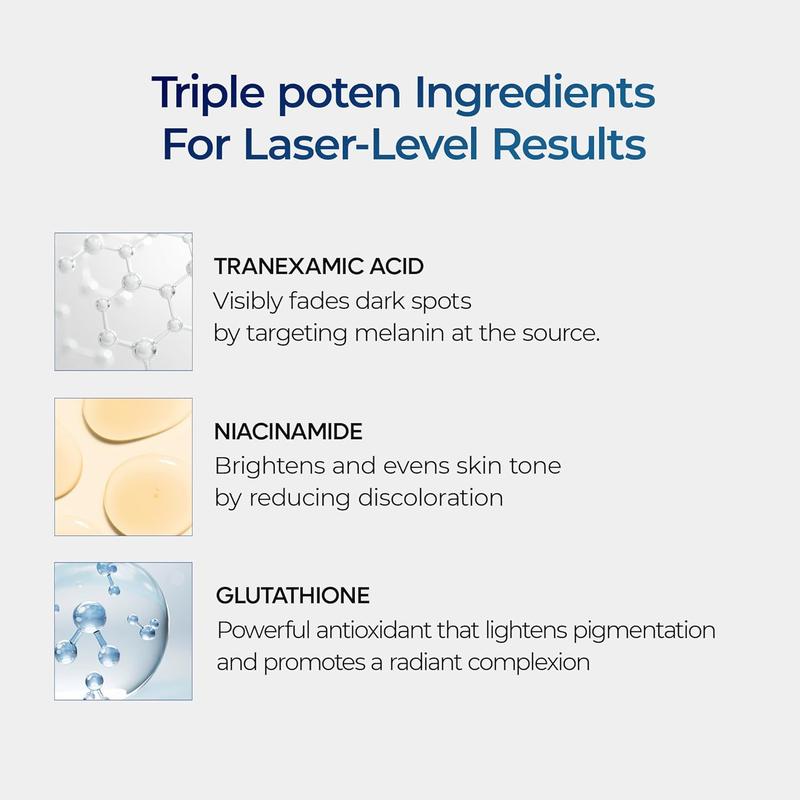 Triple poten Ingredients For Laser-Level Results

TRANEXAMIC ACID
Visibly fades dark spots by targeting melanin at the source.

NIACINAMIDE
Brightens and evens skin tone by reducing discoloration

GLUTATHIONE
Powerful antioxidant that lightens pigmentation and promotes a radiant complexion